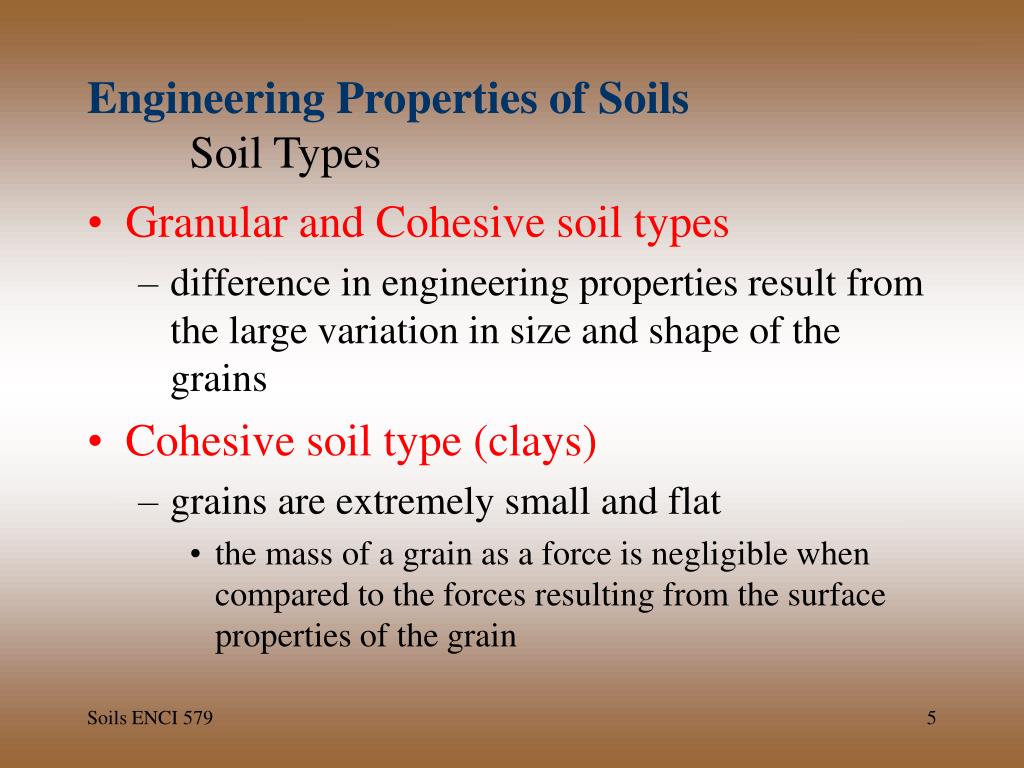 Engineering Properties of Soils
Soil Types

• Granular and Cohesive soil types
– difference in engineering properties result from the large variation in size and shape of the grains

• Cohesive soil type (clays)
– grains are extremely small and flat
• the mass of a grain as a force is negligible when compared to the forces resulting from the surface properties of the grain

Soils ENCI 579

5